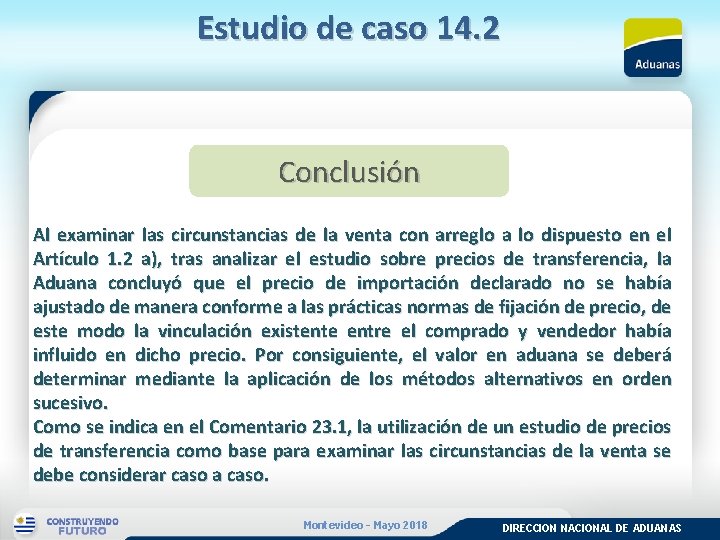 Estudio de caso 14.2

Aduanas

Conclusión

Al examinar las circunstancias de la venta con arreglo a lo dispuesto en el Artículo 1.2 a), tras analizar el estudio sobre precios de transferencia, la Aduana concluyó que el precio de importación declarado no se había ajustado de manera conforme a las prácticas normas de fijación de precio, de este modo la vinculación existente entre el comprado y vendedor había influido en dicho precio. Por consiguiente, el valor en aduana se deberá determinar mediante la aplicación de los métodos alternativos en orden sucesivo.
Como se indica en el Comentario 23.1, la utilización de un estudio de precios de transferencia como base para examinar las circunstancias de la venta se debe considerar caso a caso.

CONSTRUYENDO FUTURO

Montevideo - Mayo 2018

DIRECCION NACIONAL DE ADUANAS